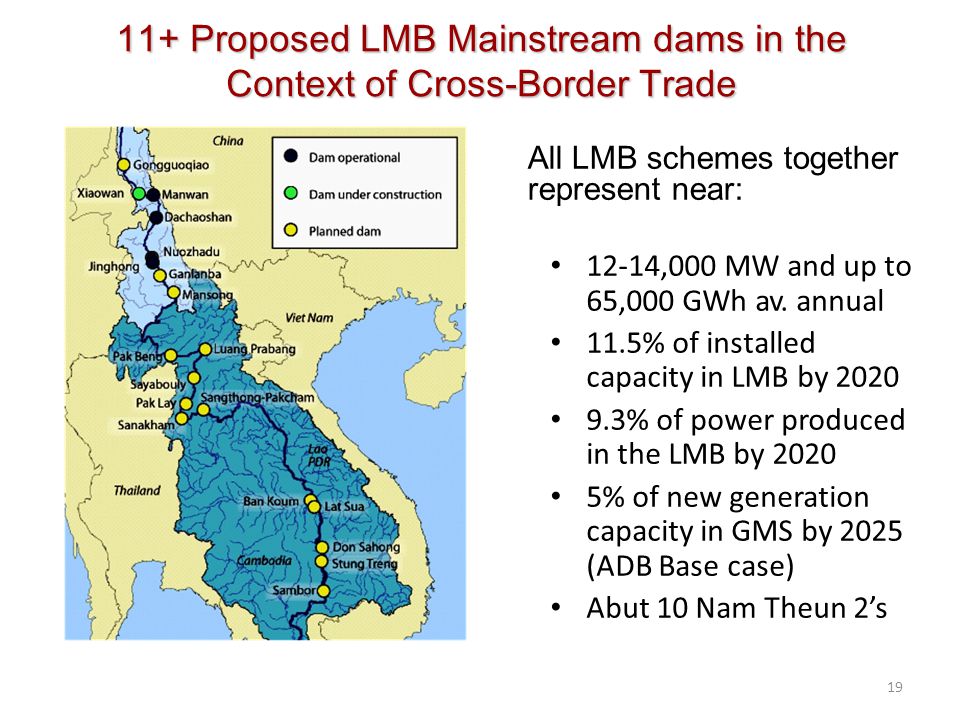 11+ Proposed LMB Mainstream dams in the Context of Cross-Border Trade

China

Dam operational

Dam under construction

Planned dam

Gongguoqiao

Xiaowan

Manwan

Dachaoshan

Nuozhadu

Jinghong

Ganlanba

Mansong

Viet Nam

Pak Beng

Luang Prabang

Sayabouly

Pak Lay

Sangthong-Pakcham

Sanakham

Lao PDR

Thailand

Ban Koum

Lat Sua

Don Sahong

Cambodia

Stung Treng

Sambor

All LMB schemes together represent near:

• 12-14,000 MW and up to 65,000 GWh av. annual
• 11.5% of installed capacity in LMB by 2020
• 9.3% of power produced in the LMB by 2020
• 5% of new generation capacity in GMS by 2025 (ADB Base case)
• Abut 10 Nam Theun 2's

19